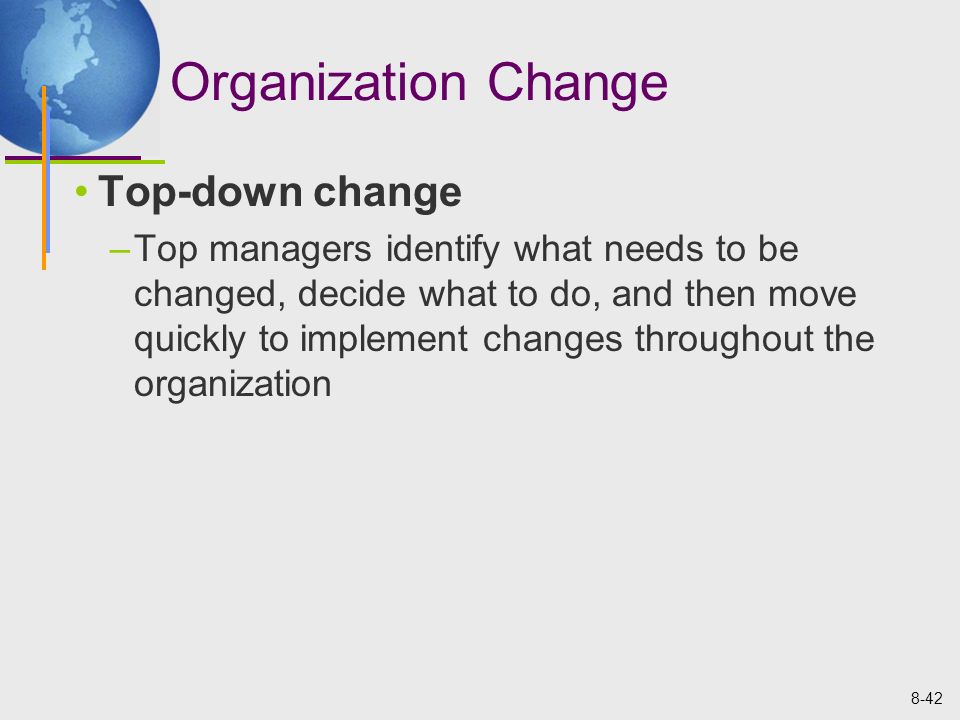 Organization Change

• Top-down change

– Top managers identify what needs to be changed, decide what to do, and then move quickly to implement changes throughout the organization

8-42